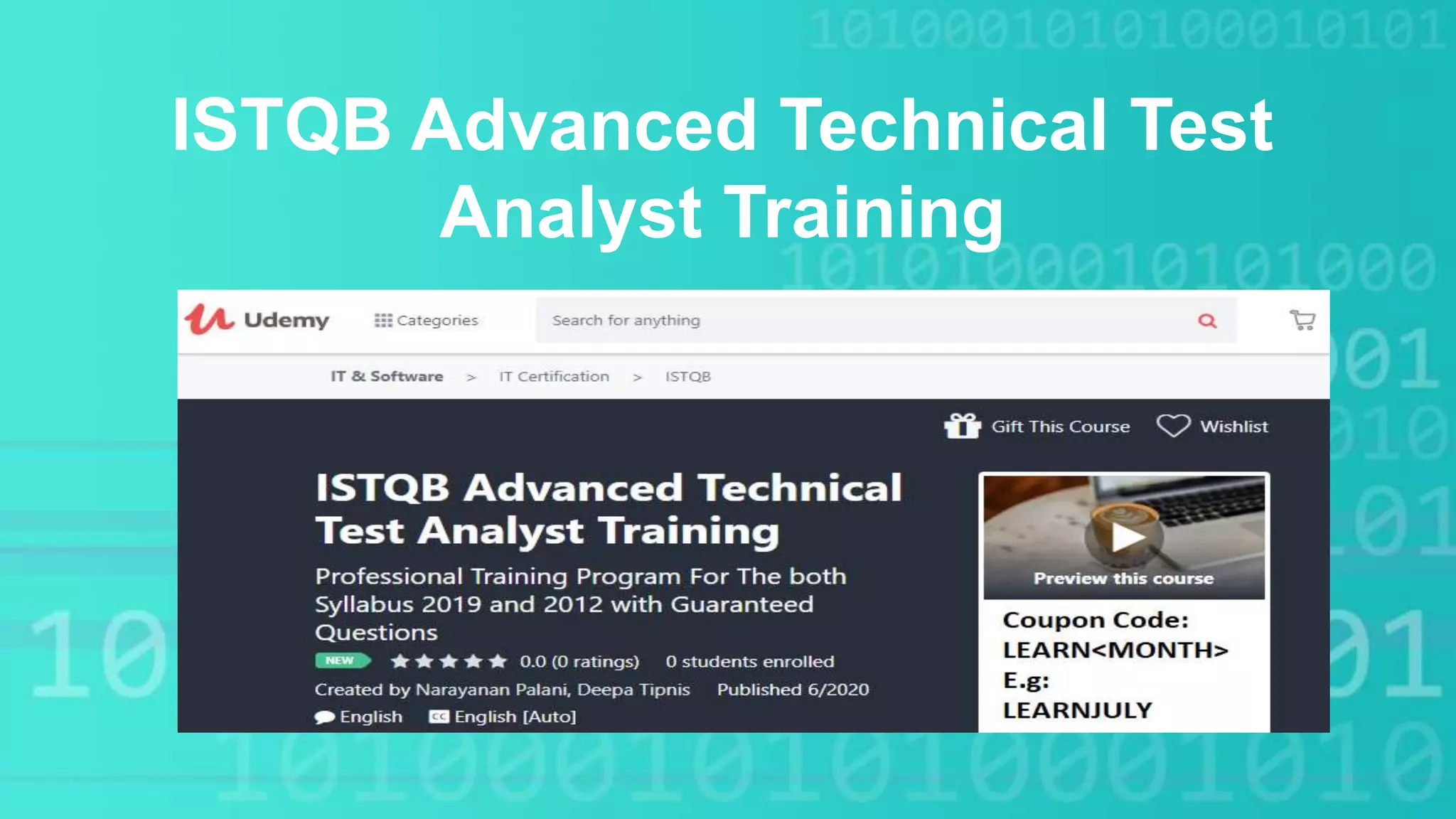 ISTQB Advanced Technical Test Analyst Training

Udemy Categories Search for anything

IT & Software > IT Certification > ISTQB

Gift This Course Wishlist

ISTQB Advanced Technical Test Analyst Training

Professional Training Program For The both Syllabus 2019 and 2012 with Guaranteed Questions

NEW 0.0 (0 ratings) 0 students enrolled

Created by Narayanan Palani, Deepa Tipnis Published 6/2020

English English [Auto]

Preview this course

Coupon Code: LEARN<MONTH> E.g: LEARNJULY